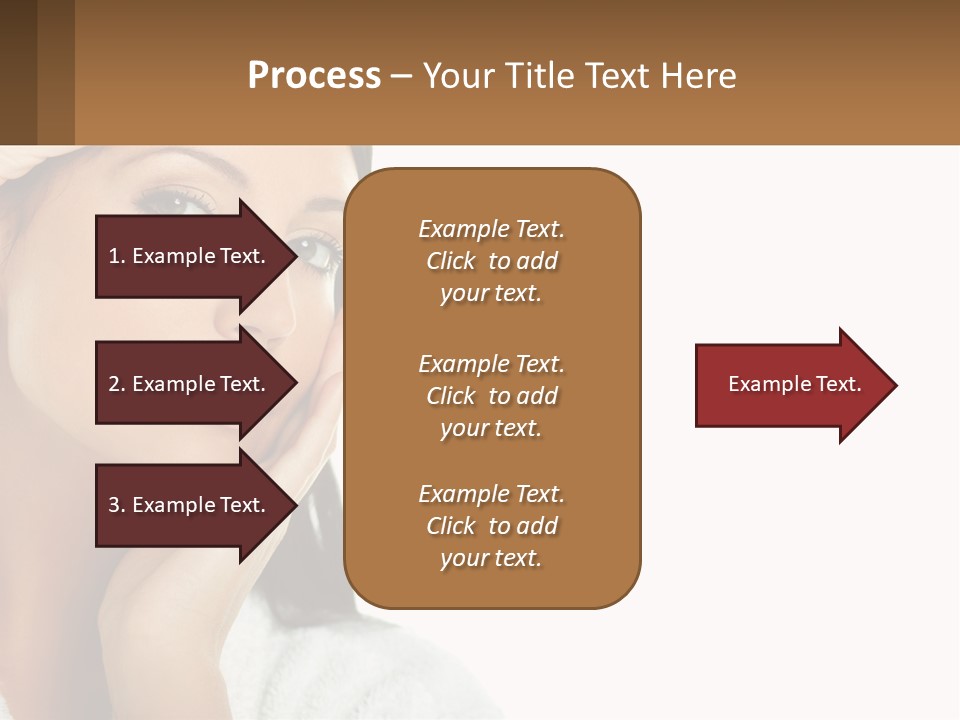 Process – Your Title Text Here

1. Example Text.

2. Example Text.

3. Example Text.

Example Text. Click to add your text.

Example Text. Click to add your text.

Example Text. Click to add your text.

Example Text.